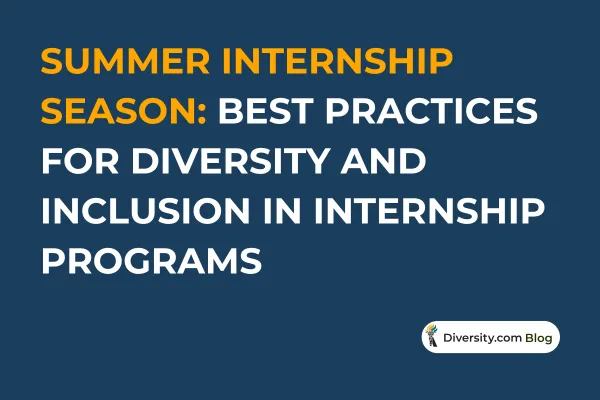 SUMMER INTERNSHIP SEASON: BEST PRACTICES FOR DIVERSITY AND INCLUSION IN INTERNSHIP PROGRAMS

Diversity.com Blog